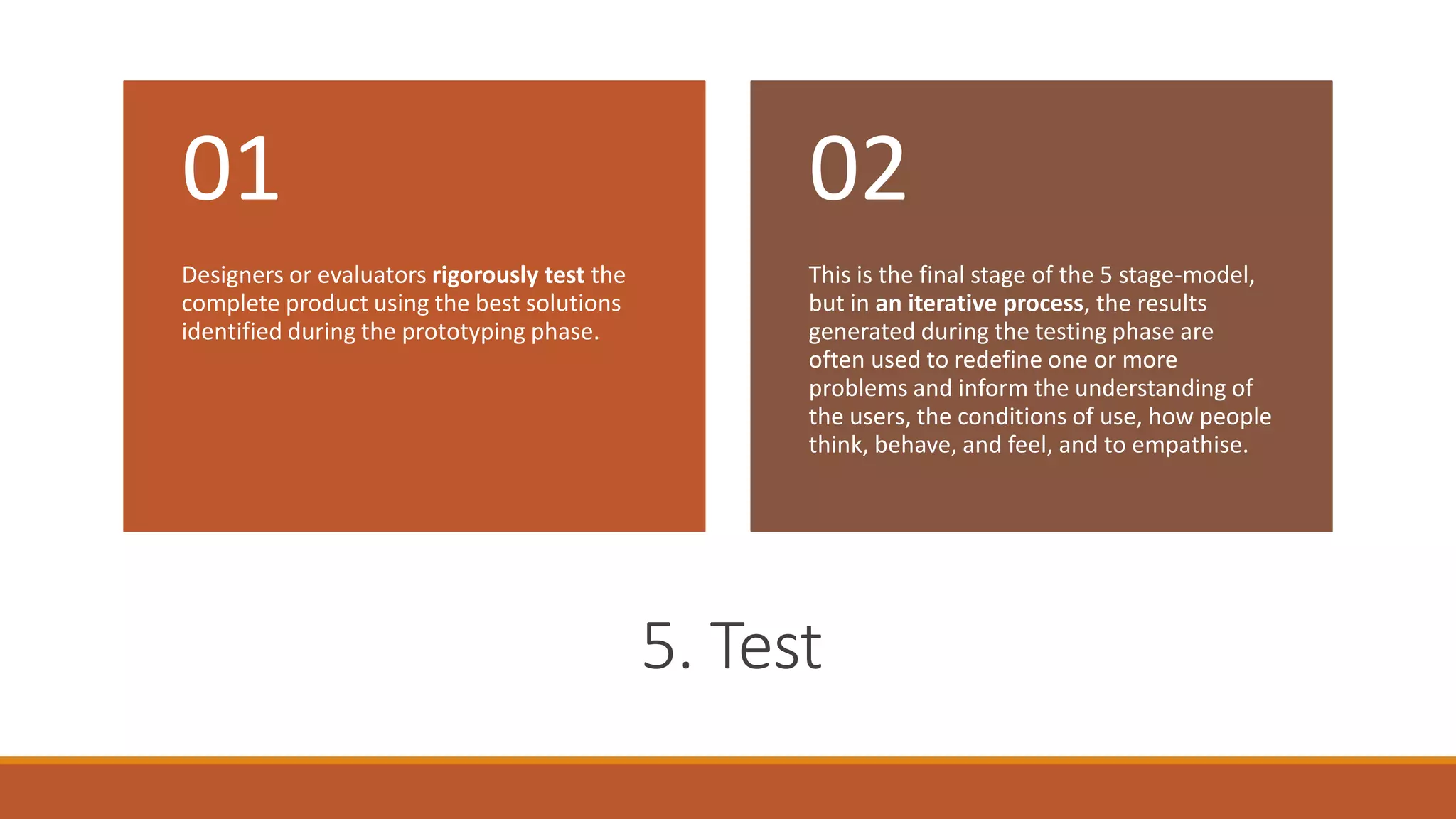 01

Designers or evaluators rigorously test the complete product using the best solutions identified during the prototyping phase.

02

This is the final stage of the 5 stage-model, but in an iterative process, the results generated during the testing phase are often used to redefine one or more problems and inform the understanding of the users, the conditions of use, how people think, behave, and feel, and to empathise.

5. Test